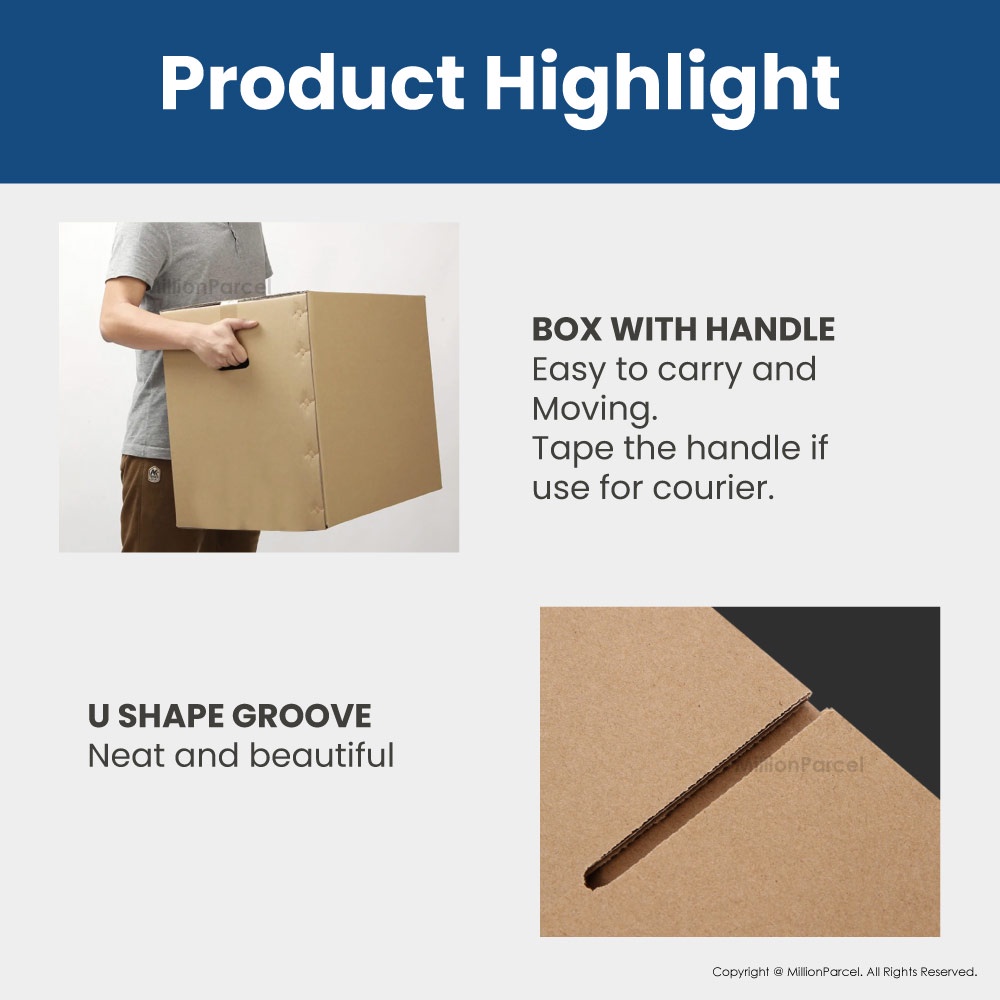 Product Highlight

MillionParcel

BOX WITH HANDLE
Easy to carry and Moving.
Tape the handle if use for courier.

U SHAPE GROOVE
Neat and beautiful

MillionParcel

Copyright @ MillionParcel. All Rights Reserved.